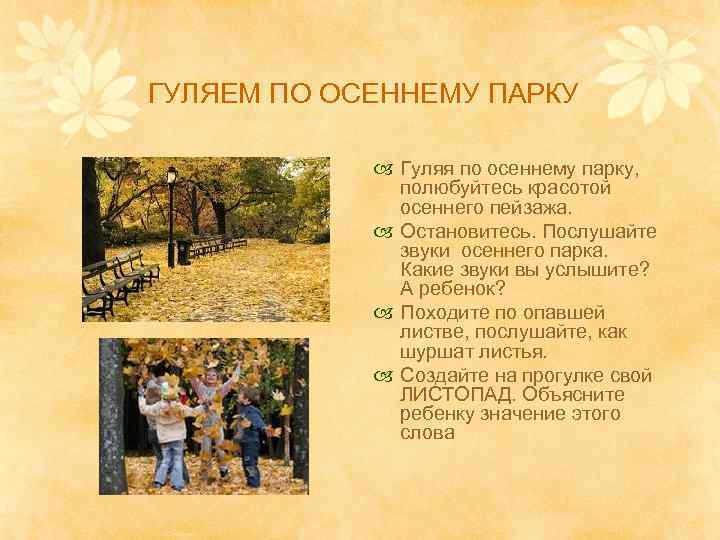 ГУЛЯЕМ ПО ОСЕННЕМУ ПАРКУ

Гуляя по осеннему парку, полюбуйтесь красотой осеннего пейзажа.

Остановитесь. Послушайте звуки осеннего парка. Какие звуки вы услышите? А ребенок?

Походите по опавшей листве, послушайте, как шуршат листья.

Создайте на прогулке свой ЛИСТОПАД. Объясните ребенку значение этого слова